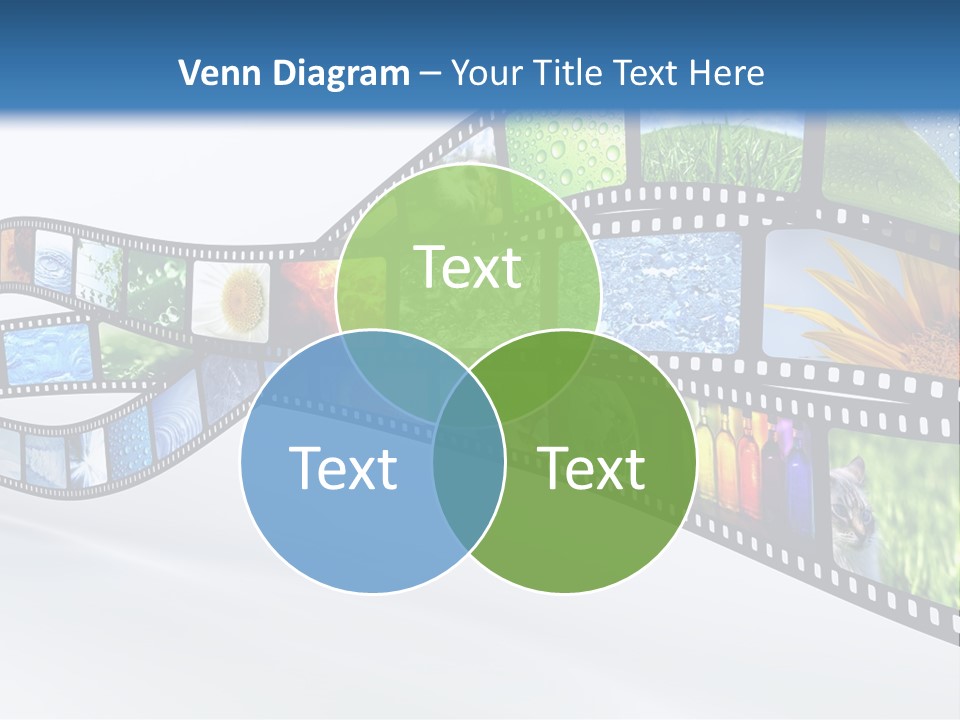 Venn Diagram – Your Title Text Here

Text

Text

Text